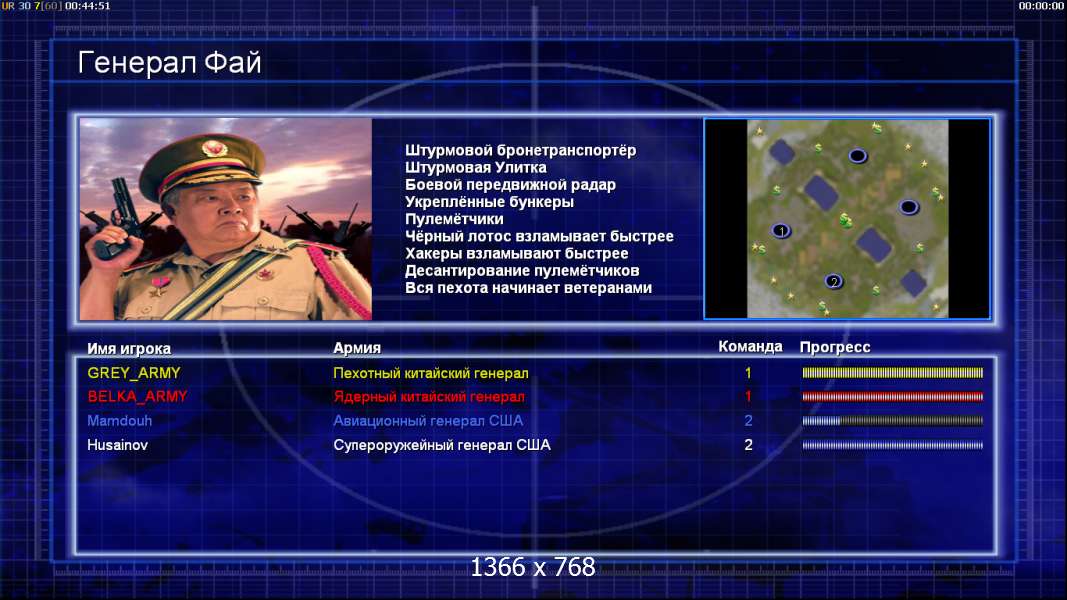 UR 30 7[60] 00:44:51

00:00:00

Генерал Фай

Штурмовой бронетранспортёр
Штурмовая Улитка
Боевой передвижной радар
Укреплённые бункеры
Пулемётчики
Чёрный лотос взламывает быстрее
Хакеры взламывают быстрее
Десантирование пулемётчиков
Вся пехота начинает ветеранами

1
2

| Имя игрока | Армия | Команда | Прогресс |
|---|---|---|---|
| GREY_ARMY | Пехотный китайский генерал | 1 | |
| BELKA_ARMY | Ядерный китайский генерал | 1 | |
| Mamdouh | Авиационный генерал США | 2 | |
| Husainov | Супероружейный генерал США | 2 | |

1366 x 768